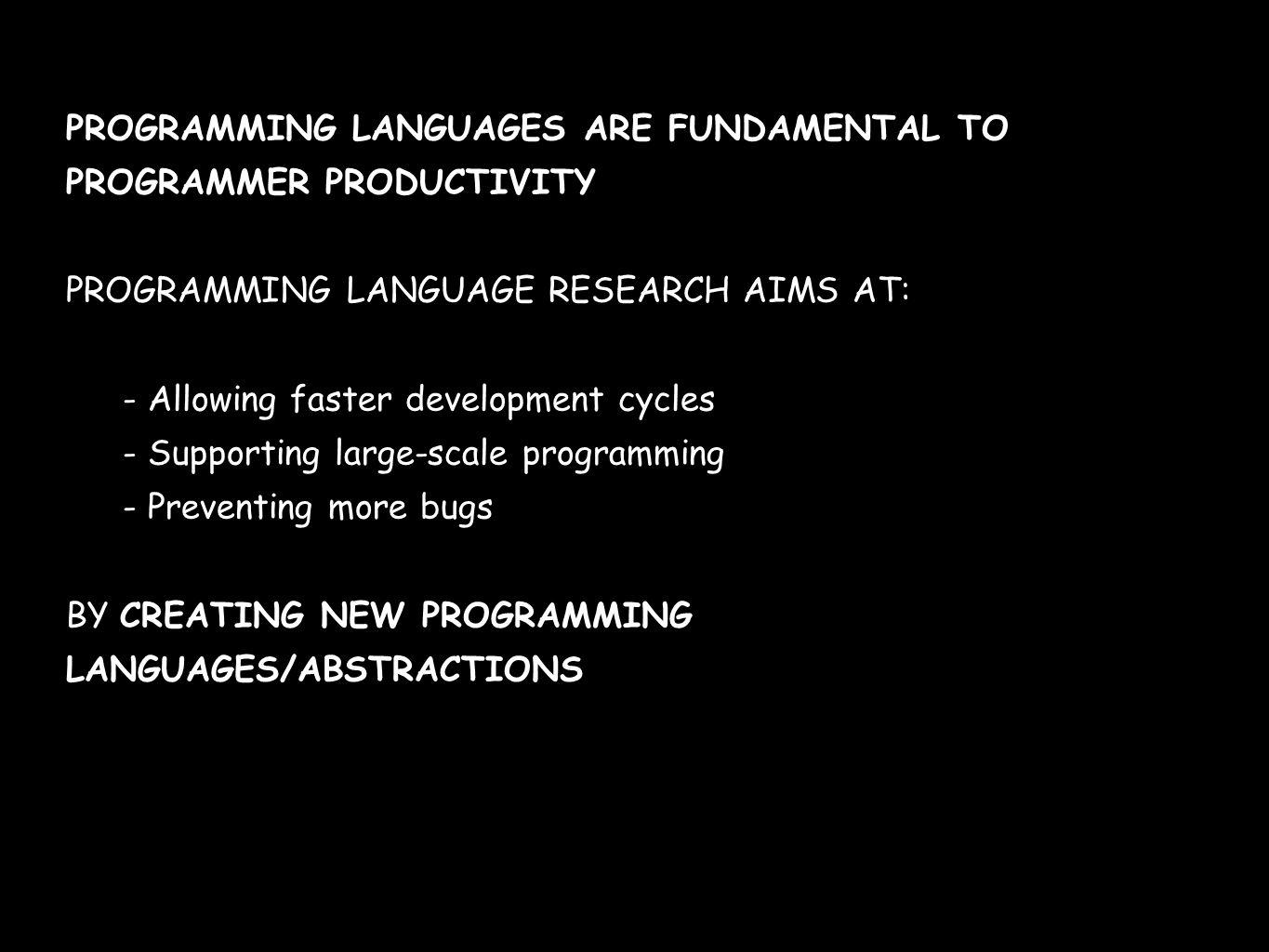 PROGRAMMING LANGUAGES ARE FUNDAMENTAL TO PROGRAMMER PRODUCTIVITY

PROGRAMMING LANGUAGE RESEARCH AIMS AT:

- Allowing faster development cycles
- Supporting large-scale programming
- Preventing more bugs

BY CREATING NEW PROGRAMMING LANGUAGES/ABSTRACTIONS